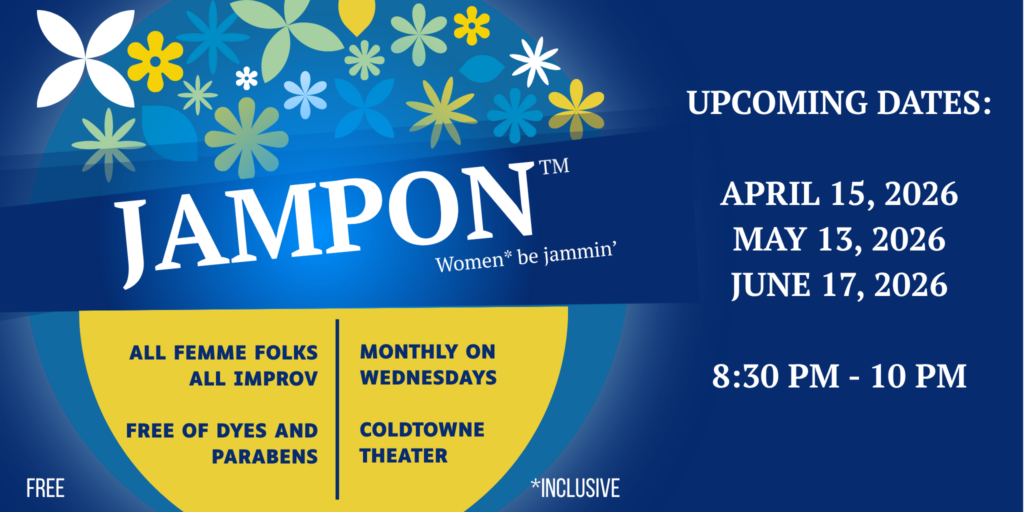 JAMPON™
Women* be jammin'

ALL FEMME FOLKS
ALL IMPROV

FREE OF DYES AND PARABENS

MONTHLY ON WEDNESDAYS

COLDTOWNE THEATER

FREE

*INCLUSIVE

UPCOMING DATES:

APRIL 15, 2026
MAY 13, 2026
JUNE 17, 2026

8:30 PM - 10 PM